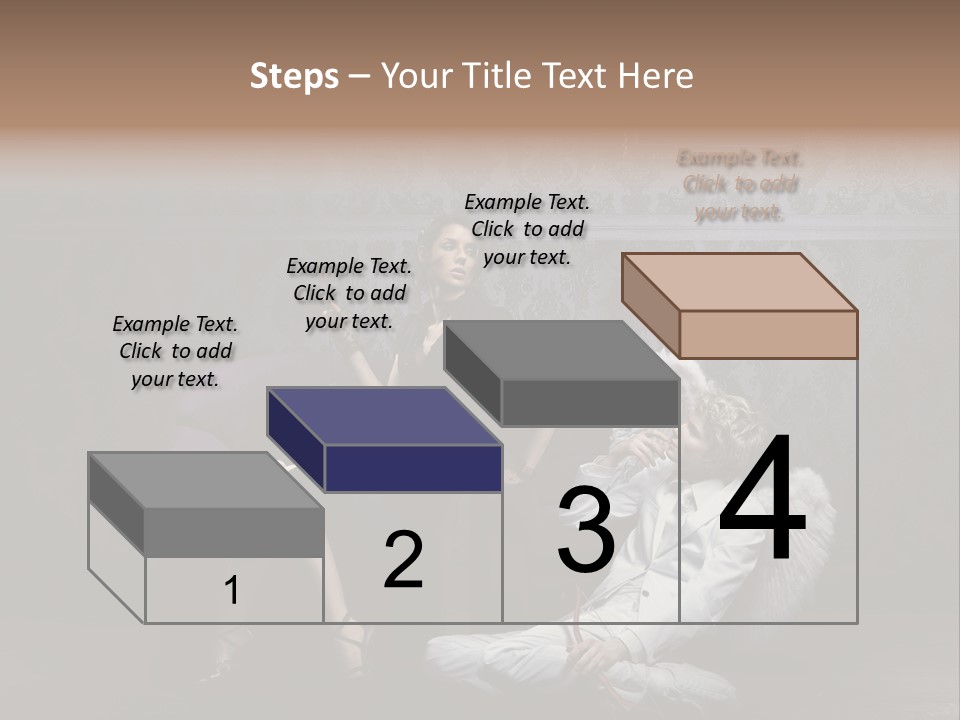 Steps – Your Title Text Here

Example Text. Click to add your text.

Example Text. Click to add your text.

Example Text. Click to add your text.

Example Text. Click to add your text.

1

2

3

4